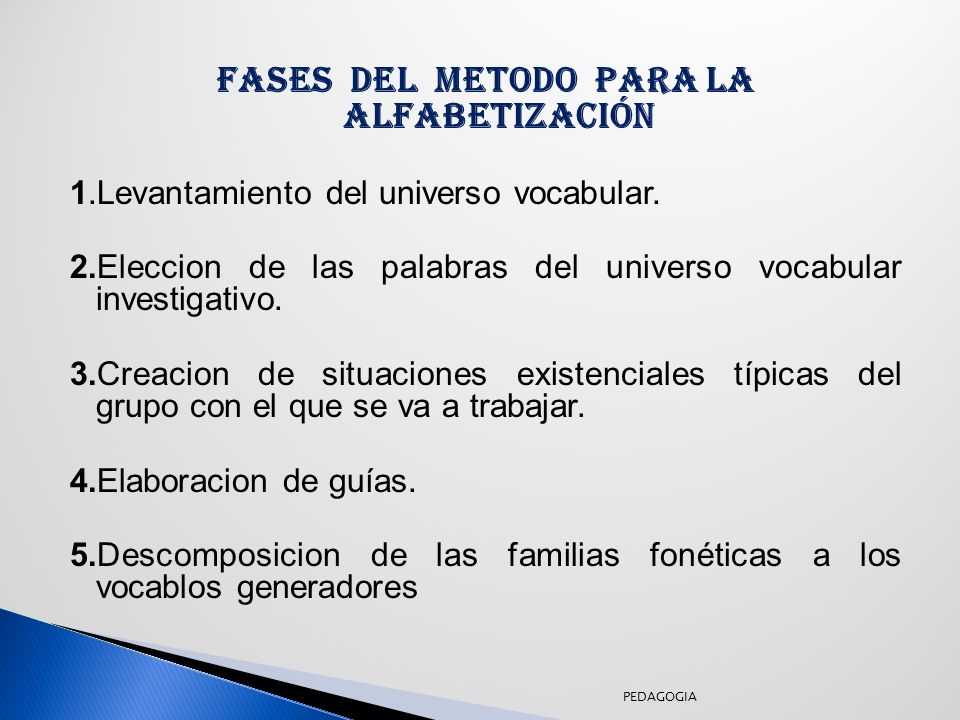 FASES DEL METODO PARA LA ALFABETIZACIÓN

1.Levantamiento del universo vocabular.

2.Eleccion de las palabras del universo vocabular investigativo.

3.Creacion de situaciones existenciales típicas del grupo con el que se va a trabajar.

4.Elaboracion de guías.

5.Descomposicion de las familias fonéticas a los vocablos generadores

PEDAGOGIA